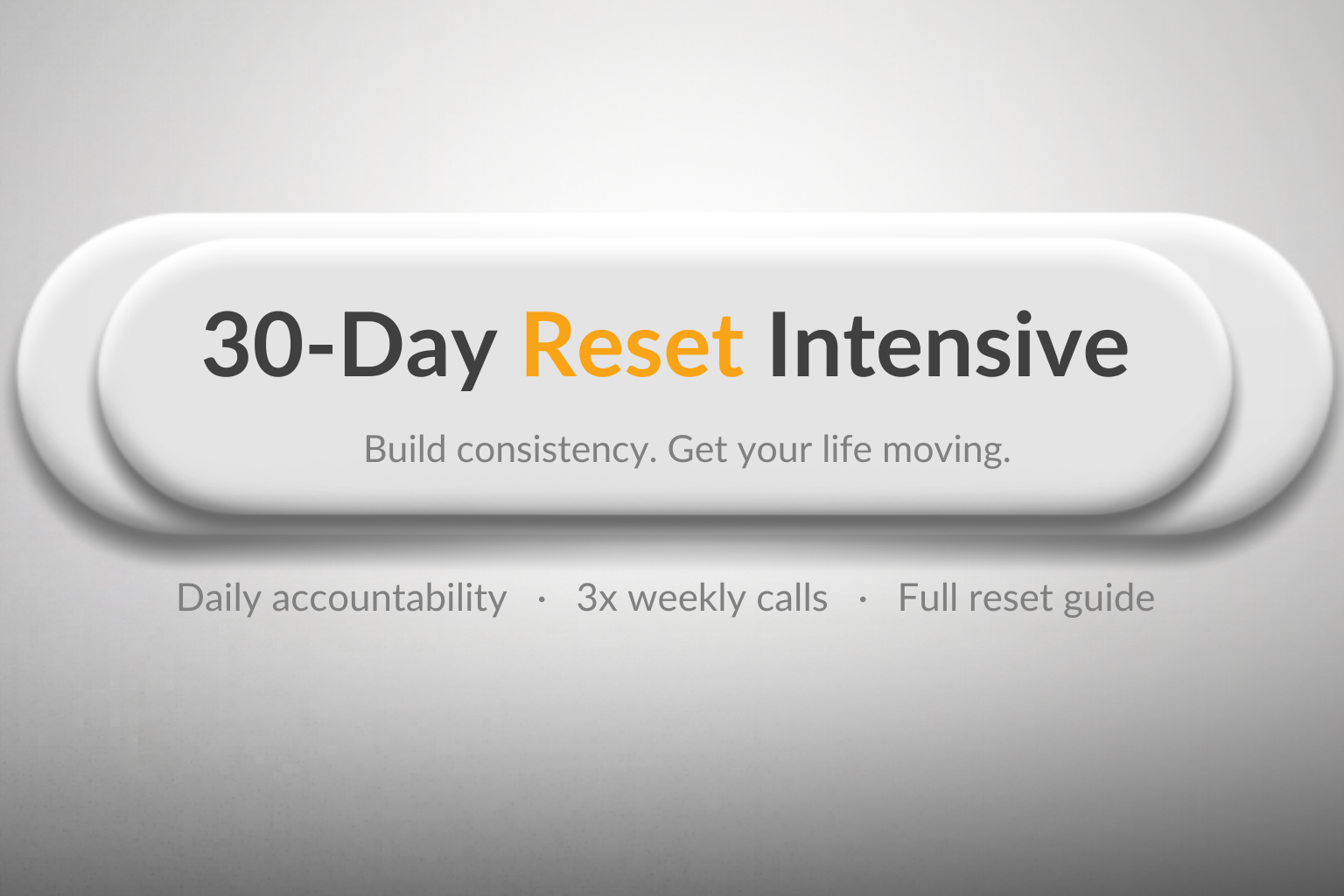 30-Day Reset Intensive

Build consistency. Get your life moving.

Daily accountability · 3x weekly calls · Full reset guide